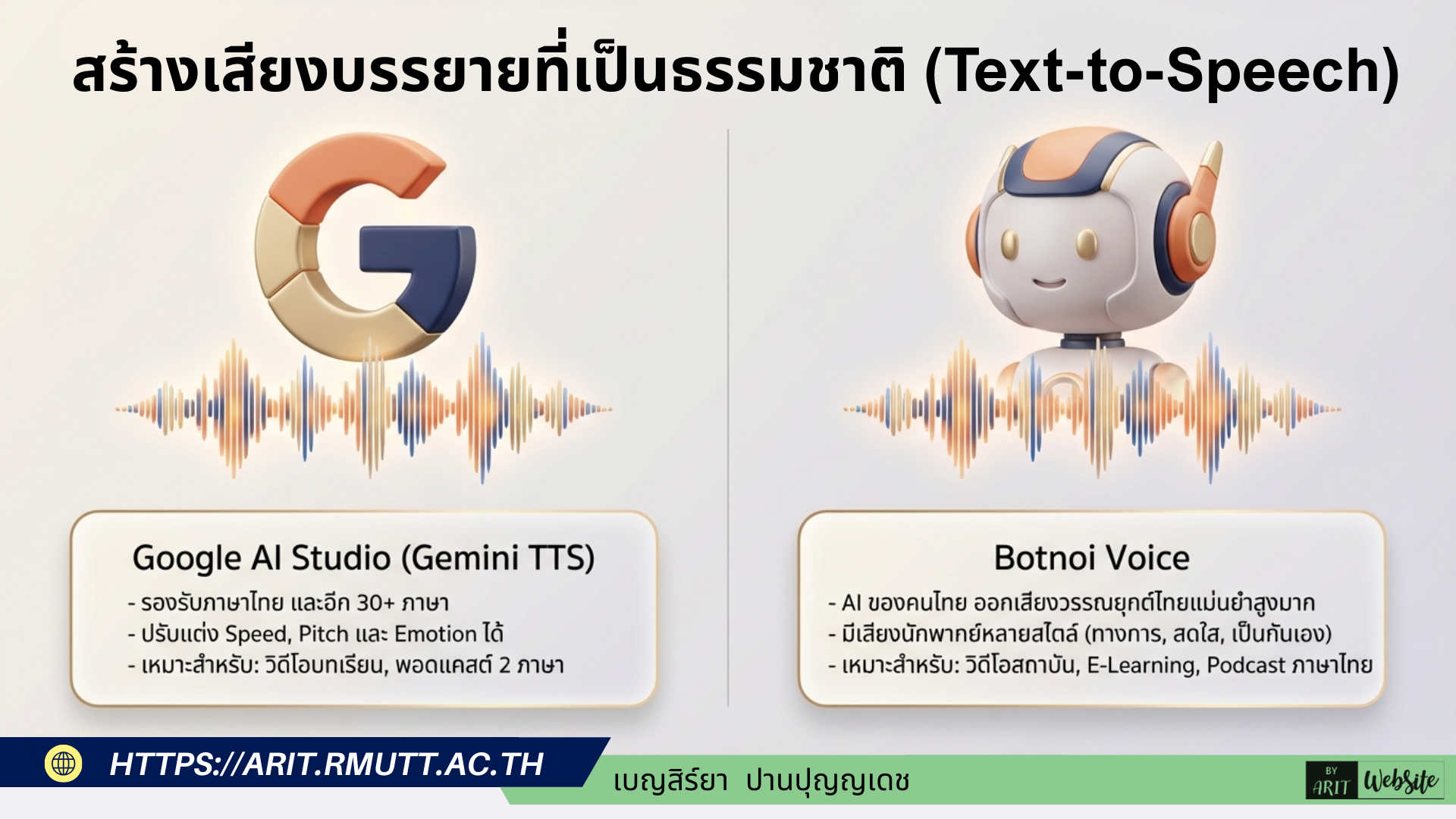 สร้างเสียงบรรยายที่เป็นธรรมชาติ (Text-to-Speech)

Google AI Studio (Gemini TTS)
- รองรับภาษาไทย และอีก 30+ ภาษา
- ปรับแต่ง Speed, Pitch และ Emotion ได้
- เหมาะสำหรับ: วิดีโอบทเรียน, พอดแคสต์ 2 ภาษา

Botnoi Voice
- AI ของคนไทย ออกเสียงวรรณยุกต์ไทยแม่นยำสูงมาก
- มีเสียงนักพากย์หลายสไตล์ (ทางการ, สดใส, เป็นกันเอง)
- เหมาะสำหรับ: วิดีโอสถาบัน, E-Learning, Podcast ภาษาไทย

HTTPS://ARIT.RMUTT.AC.TH

เบญสิร์ยา ปานปุญญเดช

BY ARIT WebSite